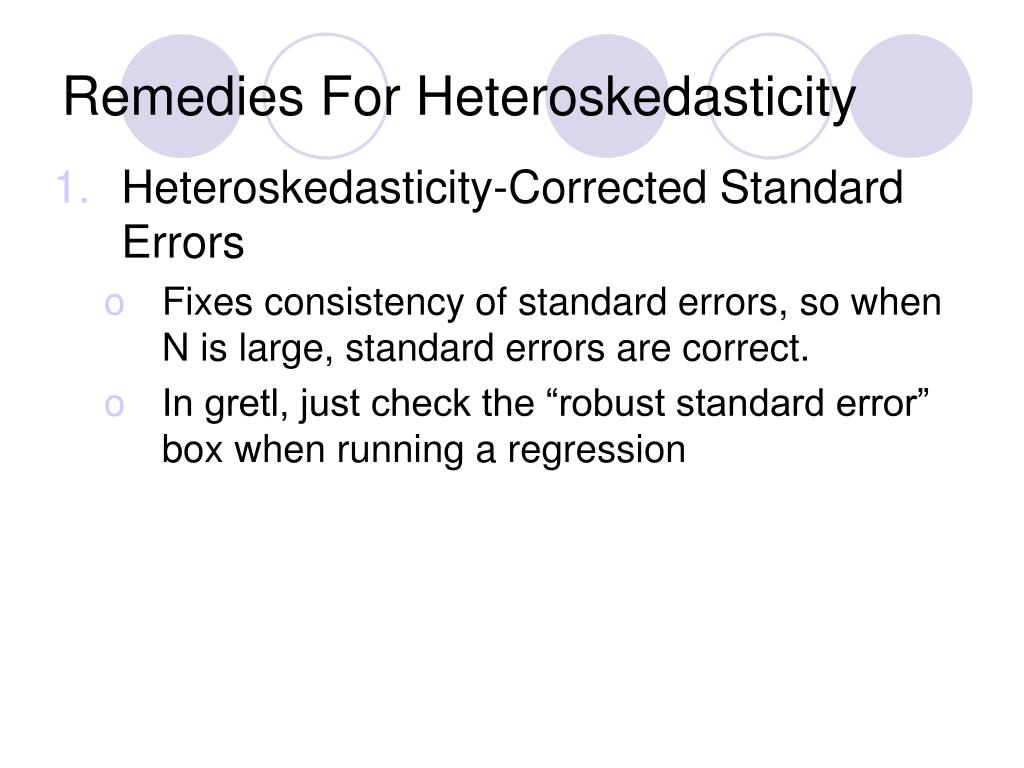 Remedies For Heteroskedasticity

1. Heteroskedasticity-Corrected Standard Errors
o Fixes consistency of standard errors, so when N is large, standard errors are correct.
o In gretl, just check the “robust standard error” box when running a regression